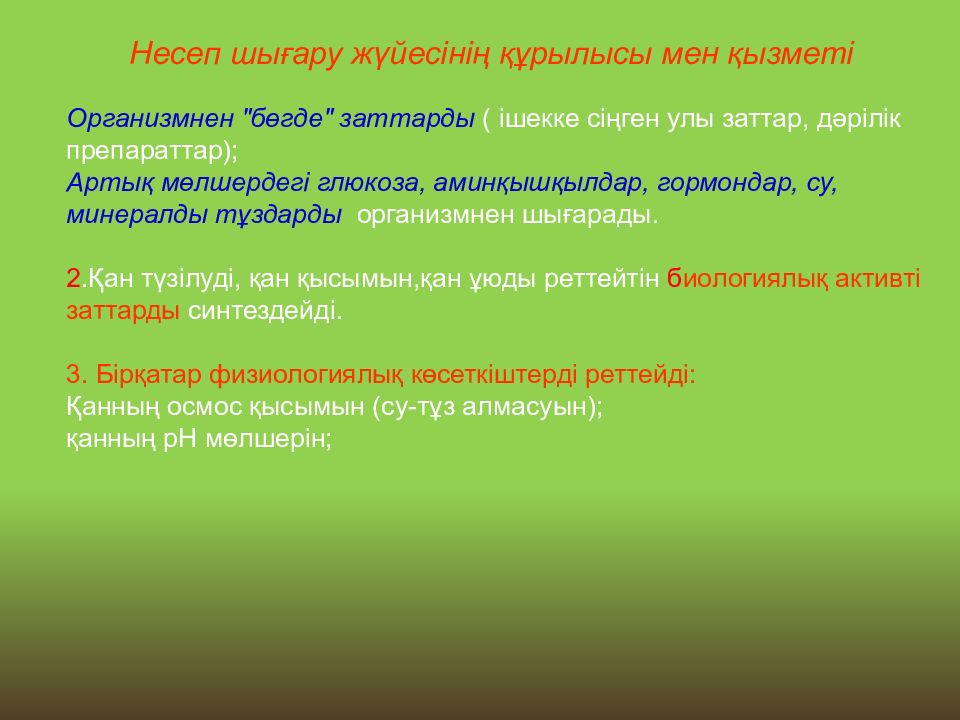 Несеп шығару жүйесінің құрылысы мен қызметі

Организмнен "бөгде" заттарды ( ішекке сіңген улы заттар, дәрілік препараттар);
Артық мөлшердегі глюкоза, аминқышқылдар, гормондар, су, минералды тұздарды организмнен шығарады.

2.Қан түзілуді, қан қысымын,қан ұюды реттейтін биологиялық активті заттарды синтездейді.

3. Бірқатар физиологиялық көсеткіштерді реттейді:
Қанның осмос қысымын (су-тұз алмасуын);
қанның рН мөлшерін;